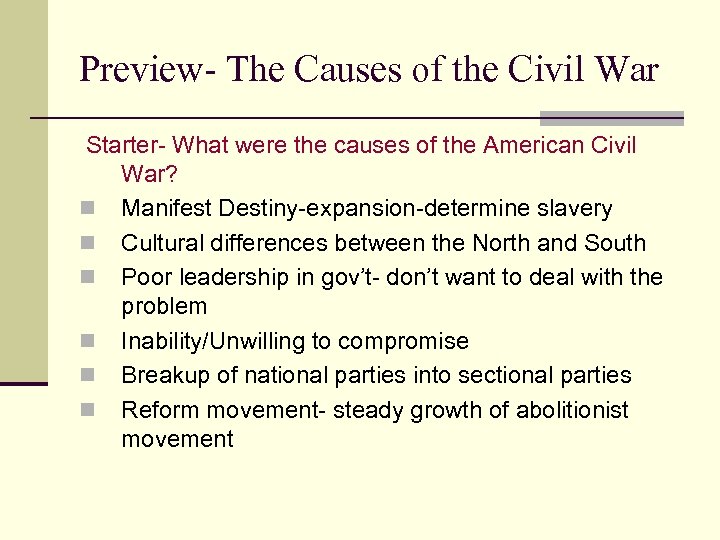 Preview- The Causes of the Civil War

Starter- What were the causes of the American Civil War?

- Manifest Destiny-expansion-determine slavery
- Cultural differences between the North and South
- Poor leadership in gov't- don't want to deal with the problem
- Inability/Unwilling to compromise
- Breakup of national parties into sectional parties
- Reform movement- steady growth of abolitionist movement